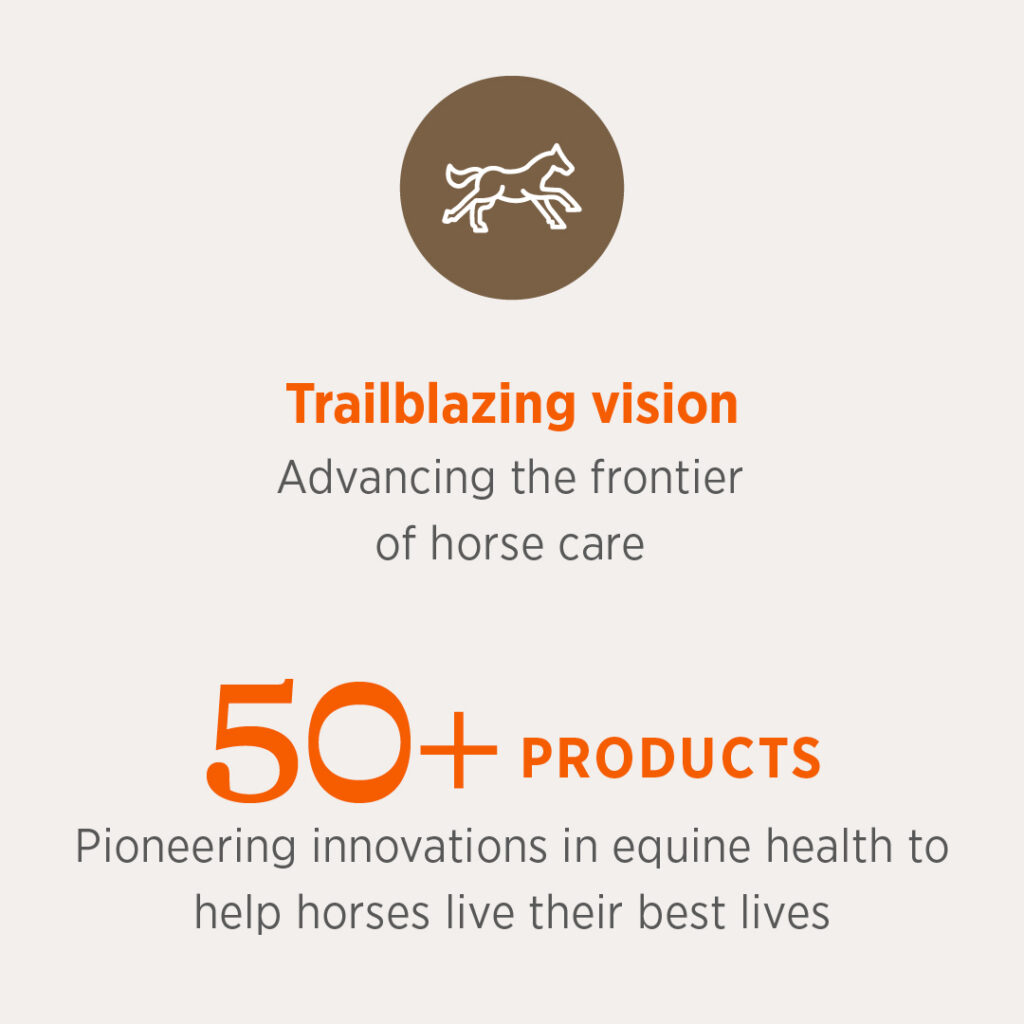 Trailblazing vision
Advancing the frontier of horse care

50+ PRODUCTS
Pioneering innovations in equine health to help horses live their best lives